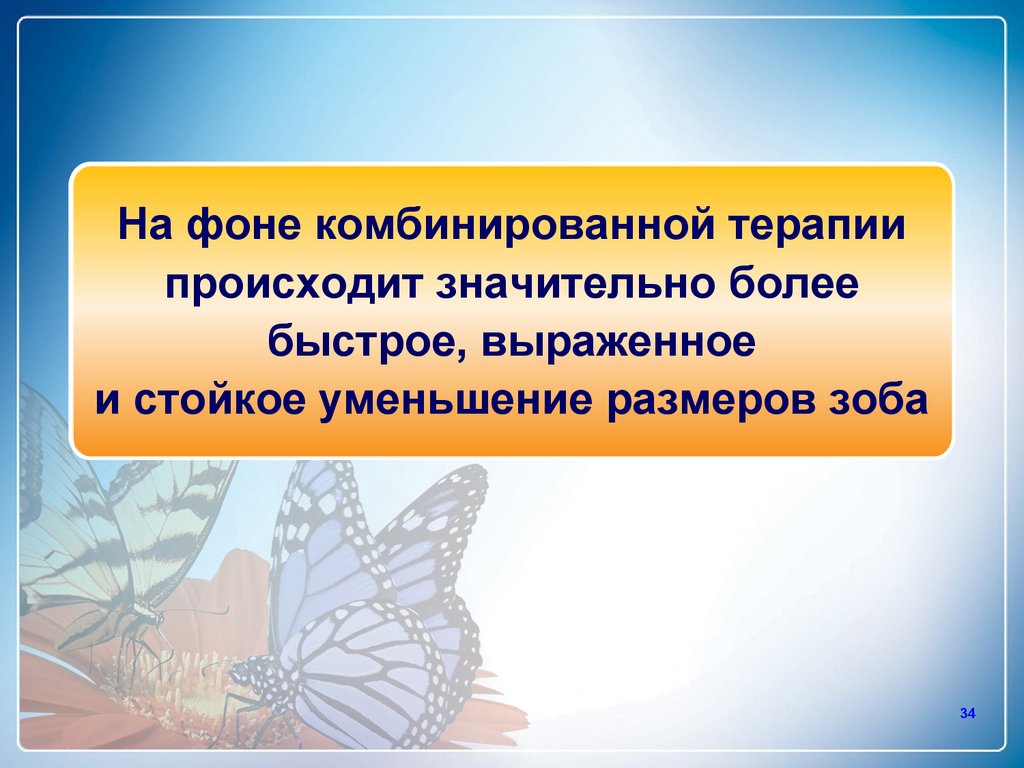 На фоне комбинированной терапии происходит значительно более быстрое, выраженное и стойкое уменьшение размеров зоба

34